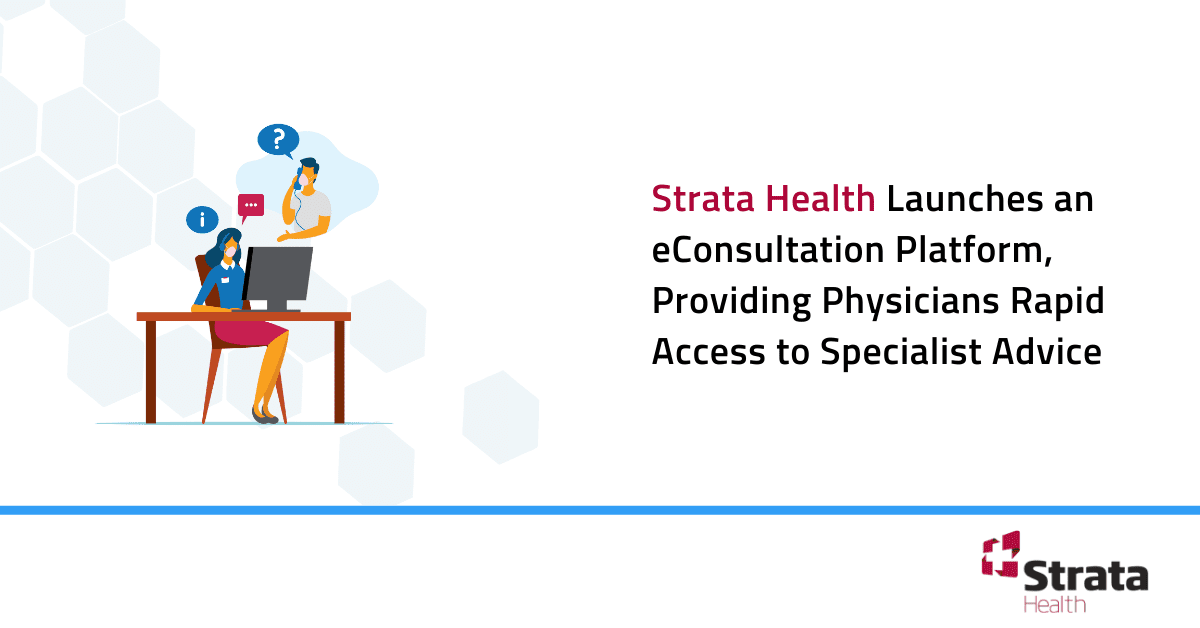 ?

i

...

Strata Health Launches an eConsultation Platform, Providing Physicians Rapid Access to Specialist Advice

Strata Health